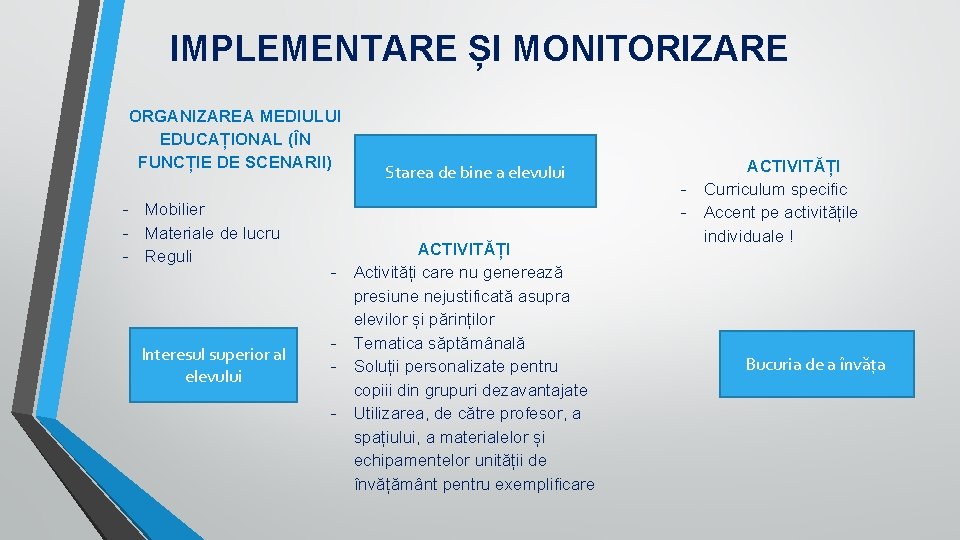 IMPLEMENTARE ȘI MONITORIZARE

ORGANIZAREA MEDIULUI EDUCAȚIONAL (ÎN FUNCȚIE DE SCENARII)

- Mobilier
- Materiale de lucru
- Reguli

Interesul superior al elevului

Starea de bine a elevului

ACTIVITĂȚI
- Activități care nu generează presiune nejustificată asupra elevilor și părinților
- Tematica săptămânală
- Soluții personalizate pentru copiii din grupuri dezavantajate
- Utilizarea, de către profesor, a spațiului, a materialelor și echipamentelor unității de învățământ pentru exemplificare

ACTIVITĂȚI
- Curriculum specific
- Accent pe activitățile individuale !

Bucuria de a învăța